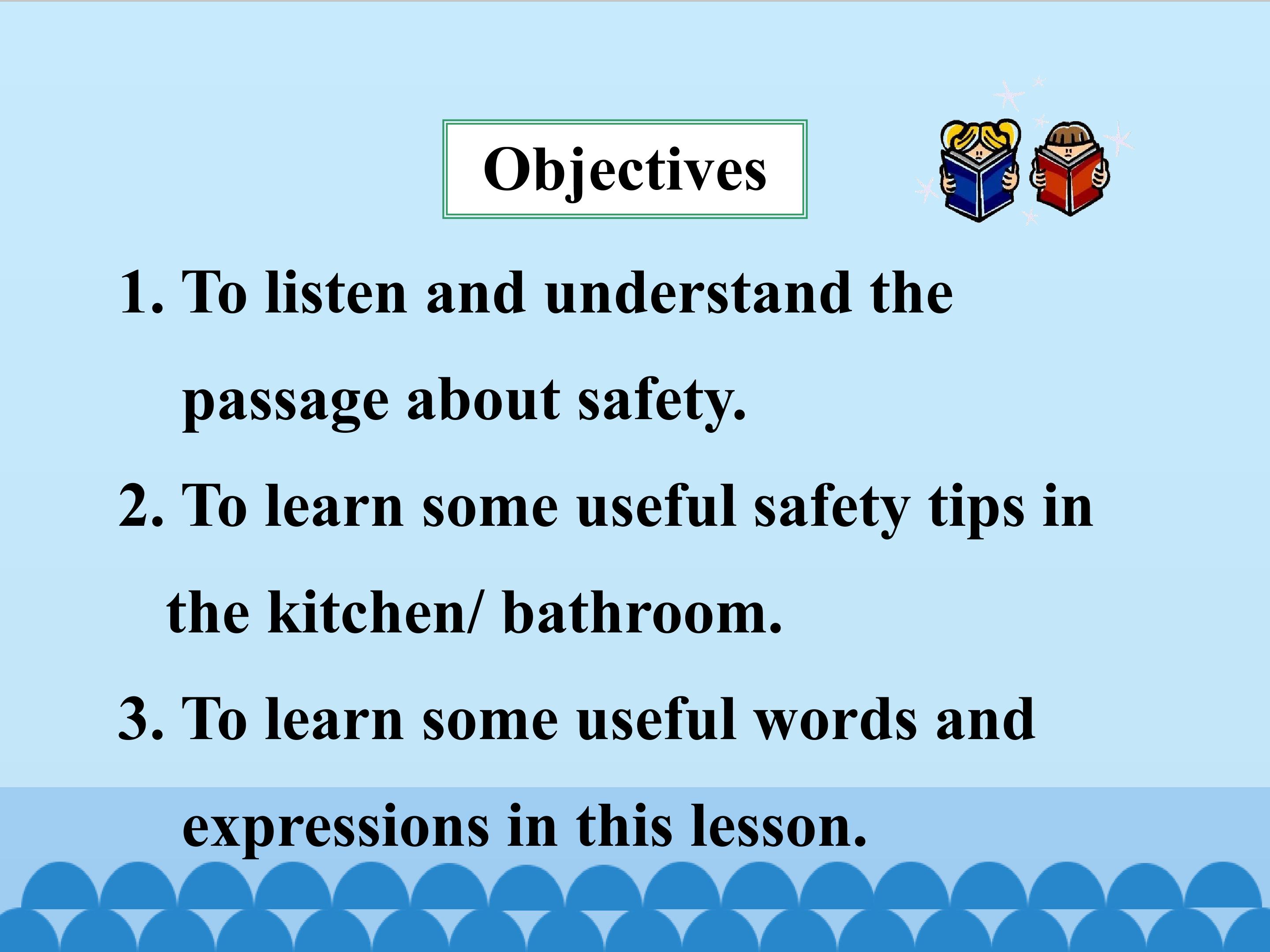 Objectives

1. To listen and understand the passage about safety.

2. To learn some useful safety tips in the kitchen/ bathroom.

3. To learn some useful words and expressions in this lesson.